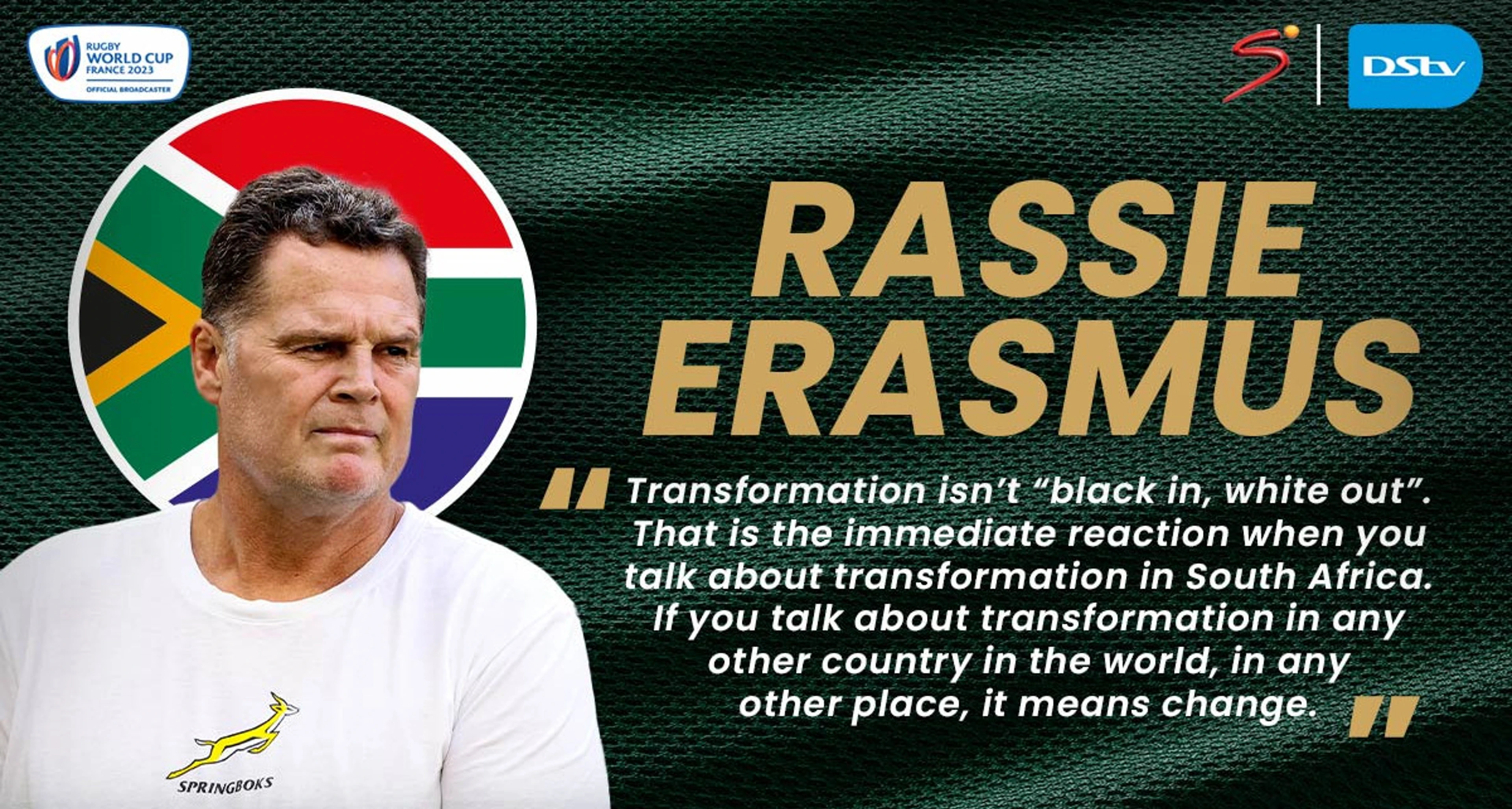 RUGBY WORLD CUP FRANCE 2023
OFFICIAL BROADCASTER

DStv

RASSIE ERASMUS

" Transformation isn't "black in, white out". That is the immediate reaction when you talk about transformation in South Africa. If you talk about transformation in any other country in the world, in any other place, it means change. "

SPRINGBOKS